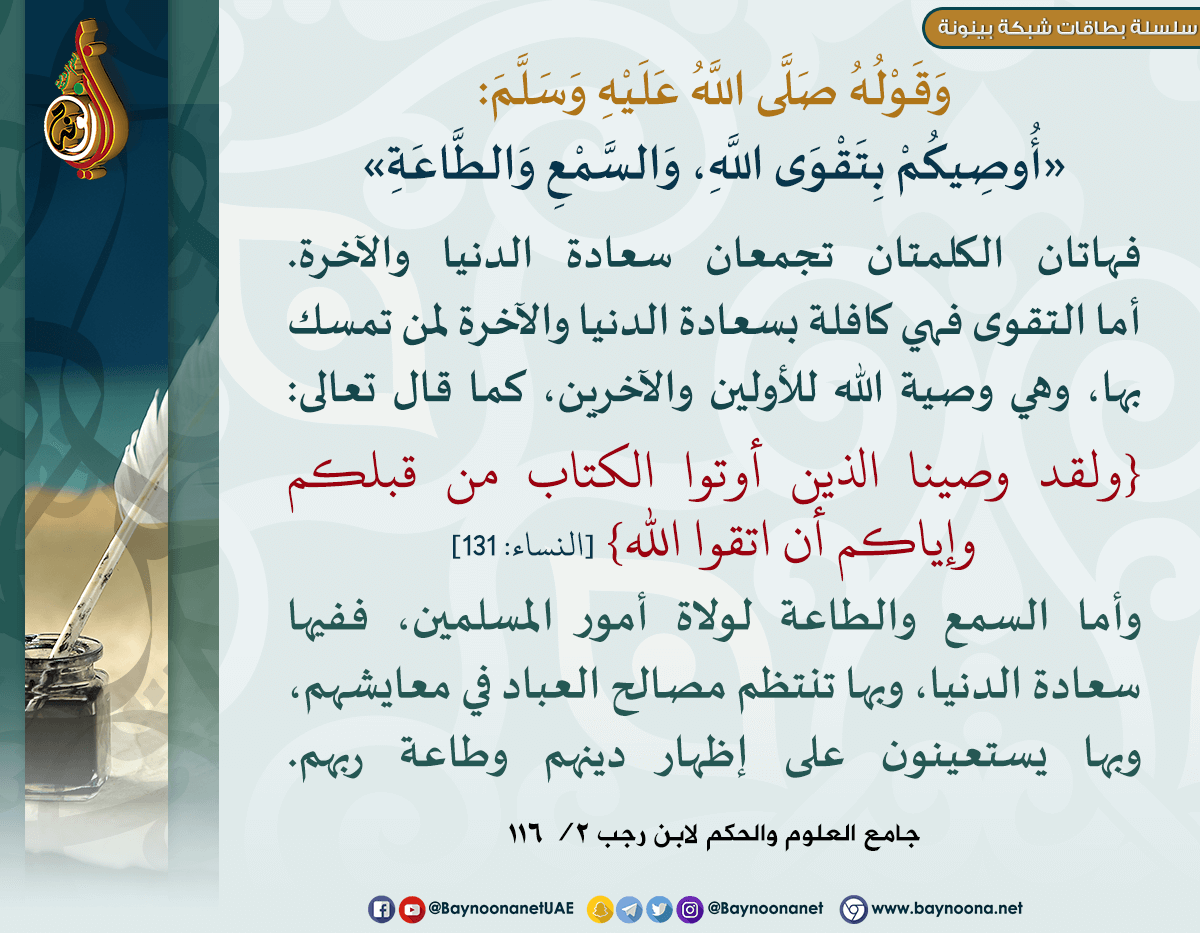 سلسلة بطاقات شبكة بينونة

وَقَوْلُهُ صَلَّى اللَّهُ عَلَيْهِ وَسَلَّمَ:
«أُوصِيكُمْ بِتَقْوَى اللَّهِ، وَالسَّمْعِ وَالطَّاعَةِ»

فهاتان الكلمتان تجمعان سعادة الدنيا والآخرة. أما التقوى فهي كافلة بسعادة الدنيا والآخرة لمن تمسك بها، وهي وصية الله للأولين والآخرين، كما قال تعالى:
{ولقد وصينا الذين أوتوا الكتاب من قبلكم وإياكم أن اتقوا الله} [النساء: 131]

وأما السمع والطاعة لولاة أمور المسلمين، ففيها سعادة الدنيا، وبها تنتظم مصالح العباد في معايشهم، وبها يستعينون على إظهار دينهم وطاعة ربهم.

جامع العلوم والحكم لابن رجب ٢/ ١١٦

@BaynoonanetUAE @Baynoonanet www.baynoona.net